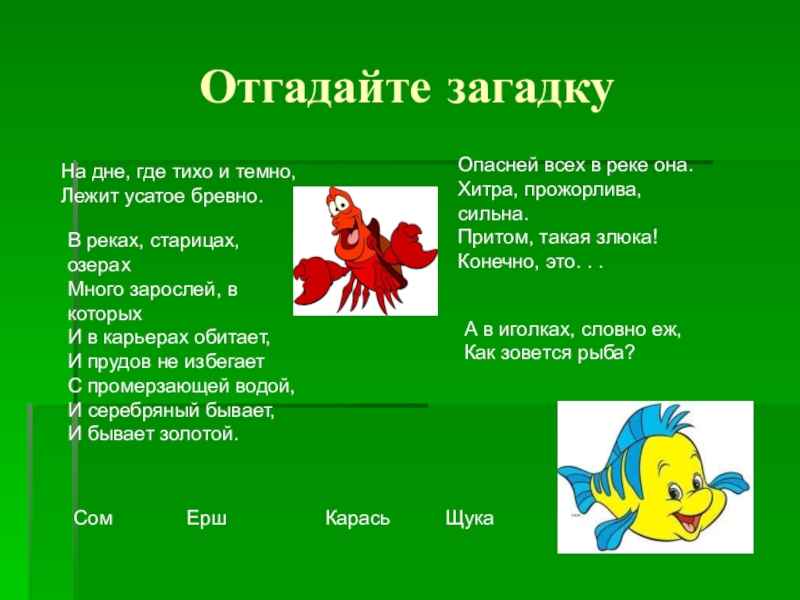 Отгадайте загадку

На дне, где тихо и темно,
Лежит усатое бревно.

В реках, старицах, озерах
Много зарослей, в которых
И в карьерах обитает,
И прудов не избегает
С промерзающей водой,
И серебряный бывает,
И бывает золотой.

Опасней всех в реке она.
Хитра, прожорлива, сильна.
Притом, такая злюка!
Конечно, это. . .

А в иголках, словно еж,
Как зовется рыба?

Сом Ерш Карась Щука